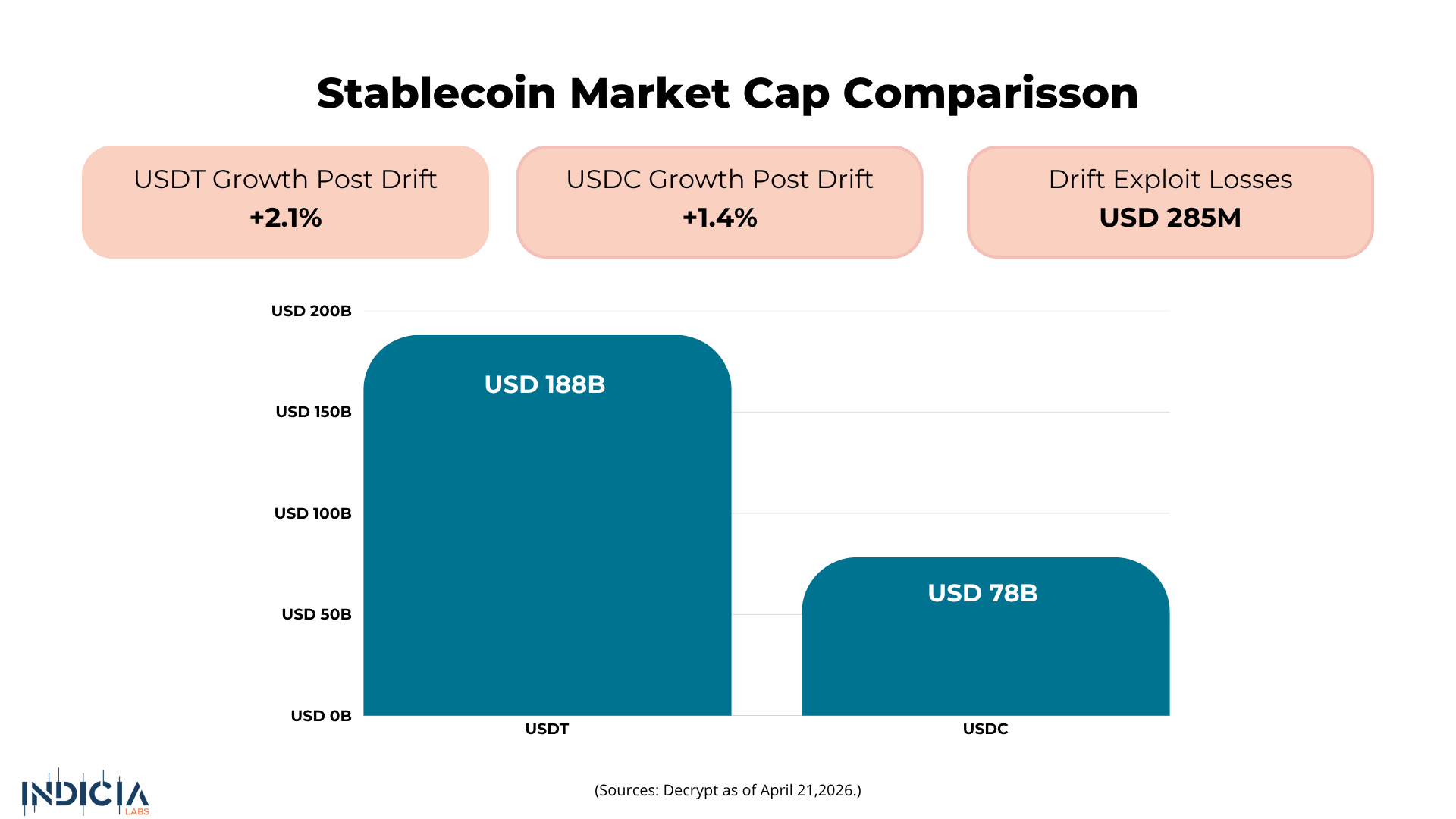 Stablecoin Market Cap Comparisson

USDT Growth Post Drift
+2.1%

USDC Growth Post Drift
+1.4%

Drift Exploit Losses
USD 285M

USD 200B
USD 150B
USD 100B
USD 50B
USD 0B

USD 188B
USD 78B

USDT
USDC

INDICIA
LABS

(Sources: Decrypt as of April 21,2026.)